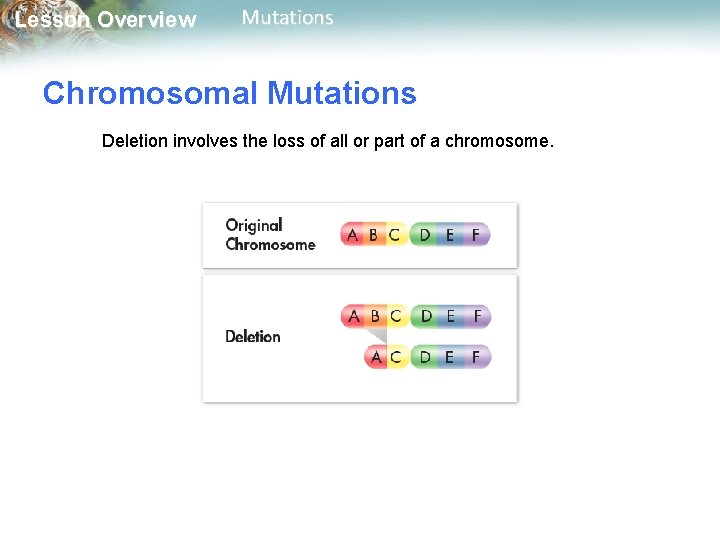 Lesson Overview Mutations

Chromosomal Mutations

Deletion involves the loss of all or part of a chromosome.

Original Chromosome A B C D E F

Deletion A B C D E F

A C D E F